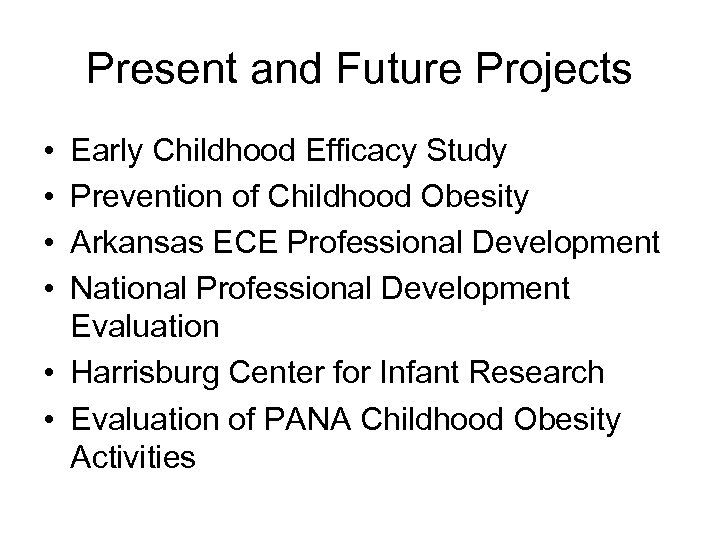 Present and Future Projects

• Early Childhood Efficacy Study
• Prevention of Childhood Obesity
• Arkansas ECE Professional Development
• National Professional Development Evaluation
• Harrisburg Center for Infant Research
• Evaluation of PANA Childhood Obesity Activities